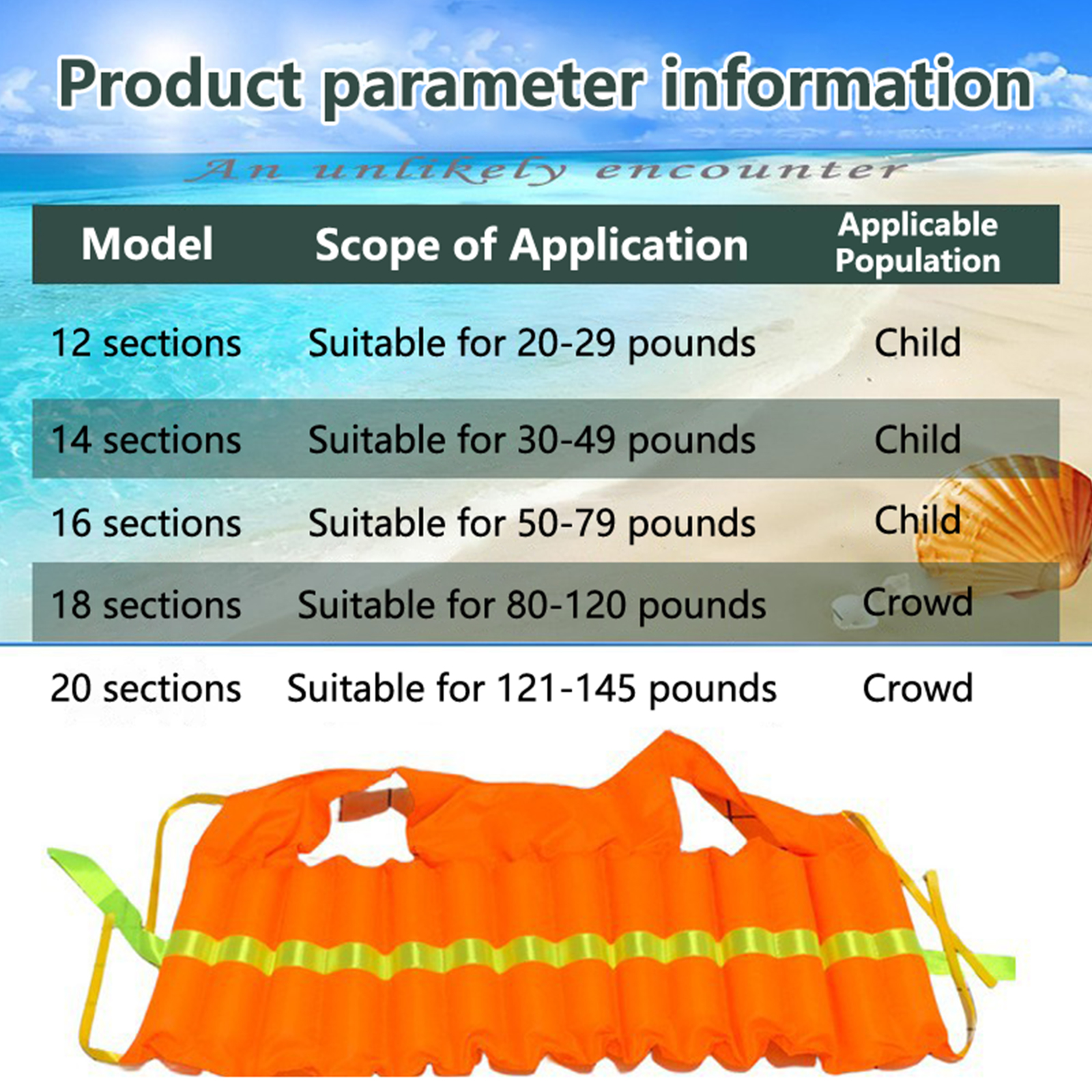 Product parameter information

An unlikely encounter

| Model | Scope of Application | Applicable Population |
|---|---|---|
| 12 sections | Suitable for 20-29 pounds | Child |
| 14 sections | Suitable for 30-49 pounds | Child |
| 16 sections | Suitable for 50-79 pounds | Child |
| 18 sections | Suitable for 80-120 pounds | Crowd |
| 20 sections | Suitable for 121-145 pounds | Crowd |